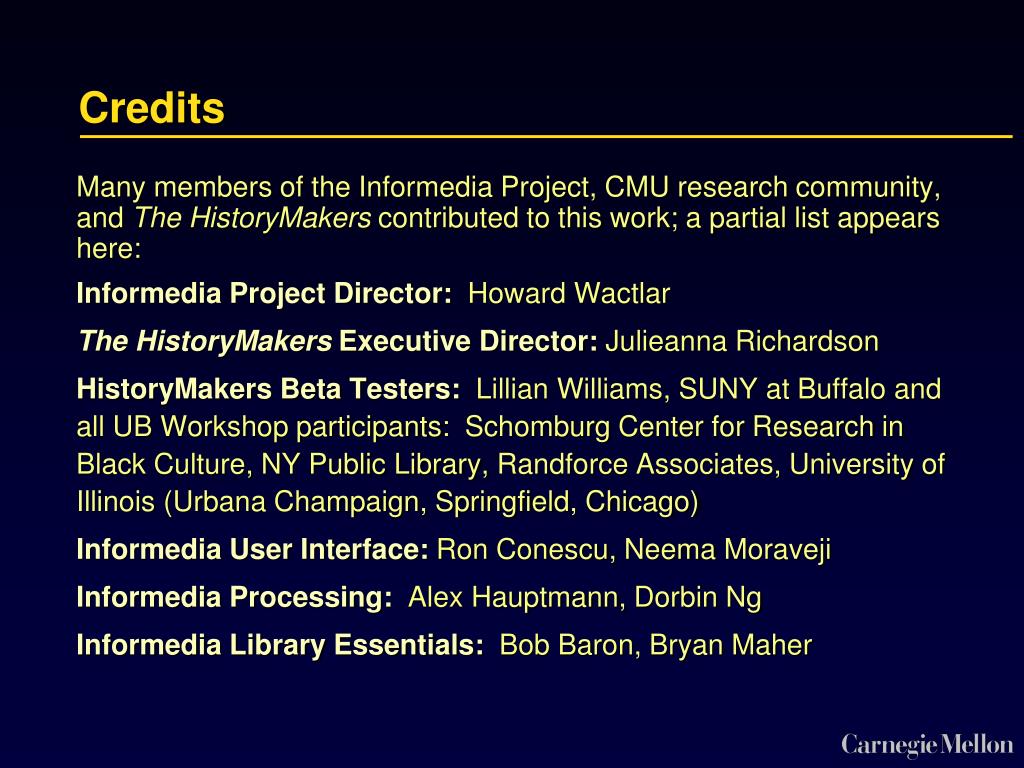 Credits

Many members of the Informedia Project, CMU research community, and The HistoryMakers contributed to this work; a partial list appears here:

Informedia Project Director: Howard Wactlar

The HistoryMakers Executive Director: Julieanna Richardson

HistoryMakers Beta Testers: Lillian Williams, SUNY at Buffalo and all UB Workshop participants: Schomburg Center for Research in Black Culture, NY Public Library, Randforce Associates, University of Illinois (Urbana Champaign, Springfield, Chicago)

Informedia User Interface: Ron Conescu, Neema Moraveji

Informedia Processing: Alex Hauptmann, Dorbin Ng

Informedia Library Essentials: Bob Baron, Bryan Maher

Carnegie Mellon